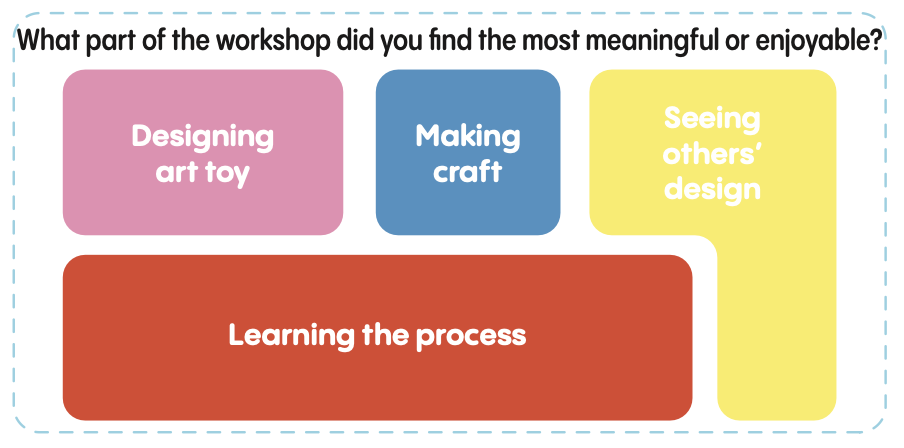 What part of the workshop did you find the most meaningful or enjoyable?

Designing art toy

Making craft

Seeing others' design

Learning the process